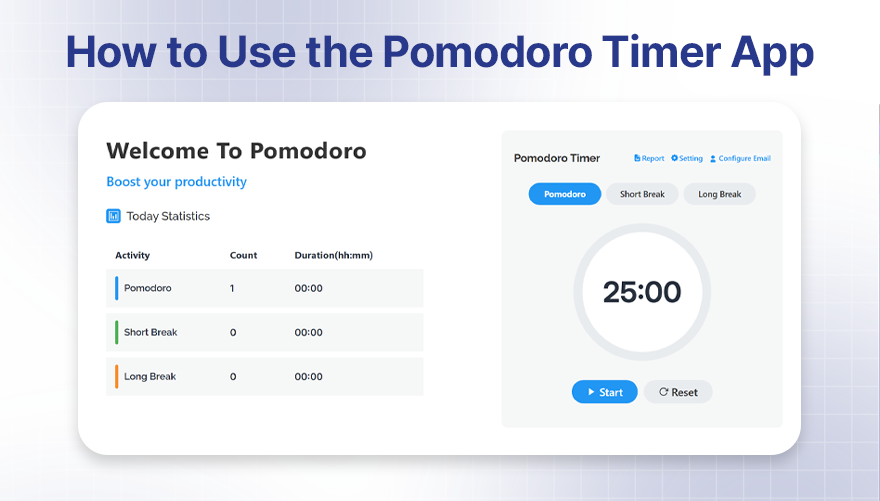 How to Use the Pomodoro Timer App

Welcome To Pomodoro

Boost your productivity

Today Statistics

| Activity | Count | Duration(hh:mm) |
|---|---|---|
| Pomodoro | 1 | 00:00 |
| Short Break | 0 | 00:00 |
| Long Break | 0 | 00:00 |

Pomodoro Timer

Report Setting Configure Email

Pomodoro Short Break Long Break

25:00

Start Reset